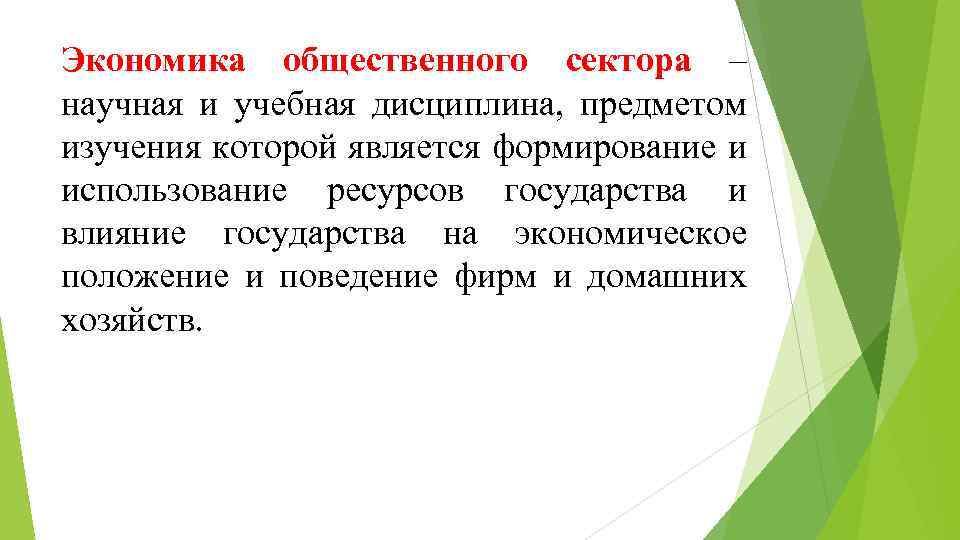 Экономика общественного сектора – научная и учебная дисциплина, предметом изучения которой является формирование и использование ресурсов государства и влияние государства на экономическое положение и поведение фирм и домашних хозяйств.